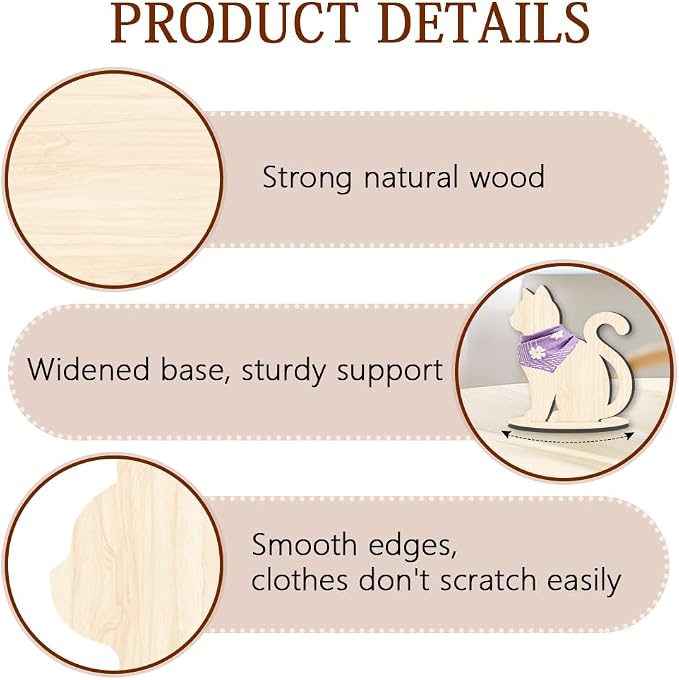 PRODUCT DETAILS

Strong natural wood

Widened base, sturdy support

Smooth edges, clothes don't scratch easily